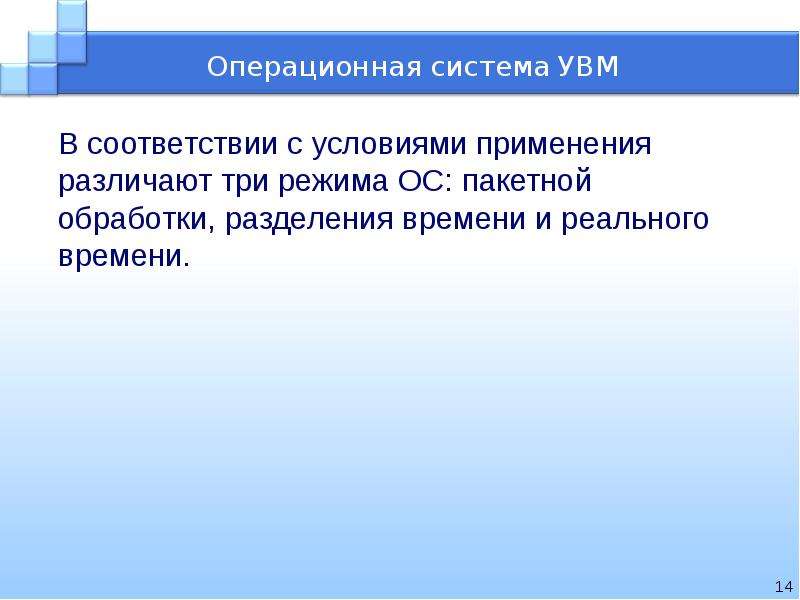 Операционная система УВМ

В соответствии с условиями применения различают три режима ОС: пакетной обработки, разделения времени и реального времени.

14